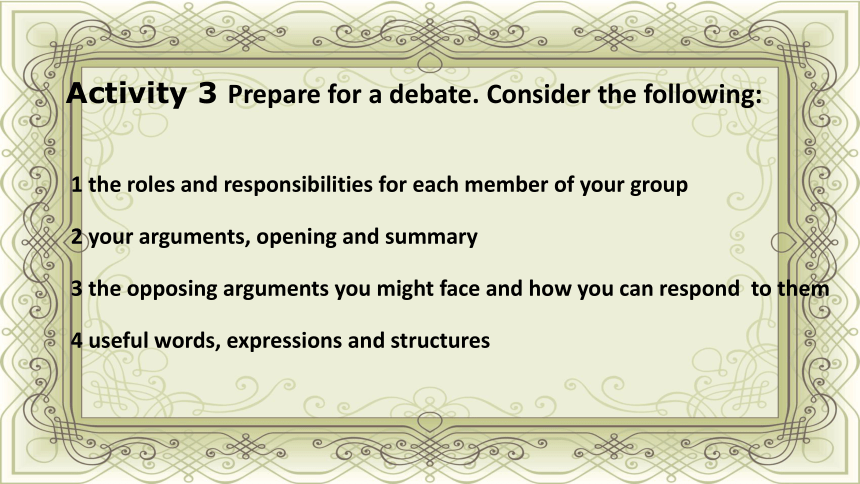 Activity 3 Prepare for a debate. Consider the following:

1 the roles and responsibilities for each member of your group

2 your arguments, opening and summary

3 the opposing arguments you might face and how you can respond to them

4 useful words, expressions and structures